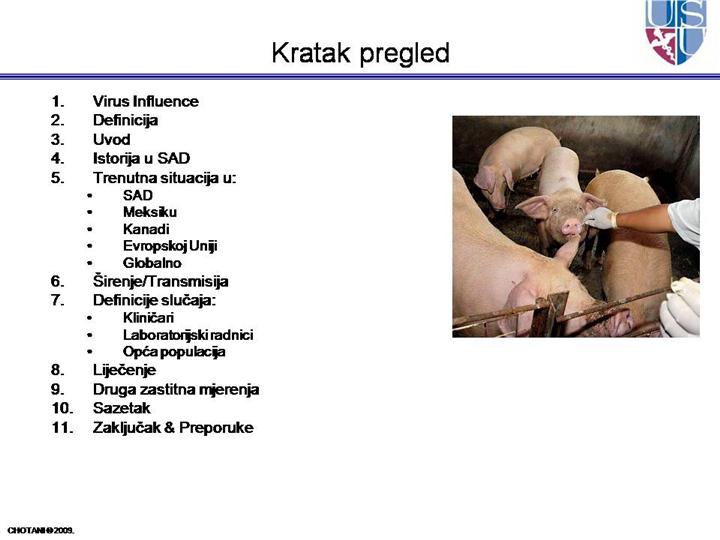 USU

Kratak pregled

1. Virus Influence
2. Definicija
3. Uvod
4. Istorija u SAD
5. Trenutna situacija u:
• SAD
• Meksiku
• Kanadi
• Evropskoj Uniji
• Globalno
6. Širenje/Transmisija
7. Definicije slučaja:
• Kliničari
• Laboratorijski radnici
• Opća populacija
8. Liječenje
9. Druga zastitna mjerenja
10. Sazetak
11. Zaključak & Preporuke

CHOTANI©2009.